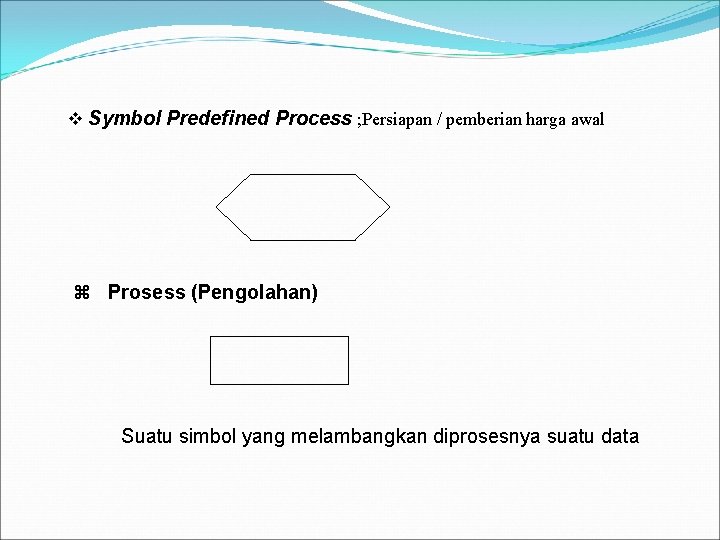 ❖ Symbol Predefined Process ;Persiapan / pemberian harga awal

⌘ Prosess (Pengolahan)

Suatu simbol yang melambangkan diprosesnya suatu data